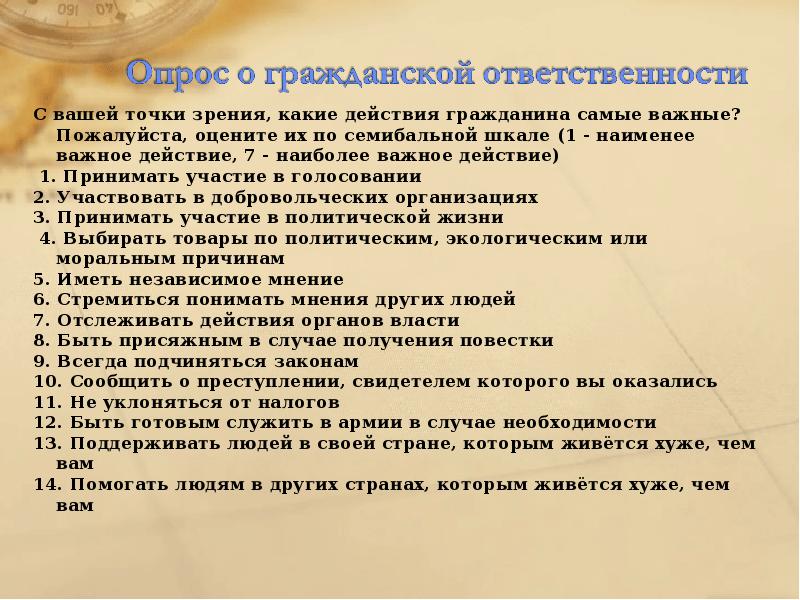 Опрос о гражданской ответственности

С вашей точки зрения, какие действия гражданина самые важные? Пожалуйста, оцените их по семибальной шкале (1 - наименее важное действие, 7 - наиболее важное действие)

1. Принимать участие в голосовании
2. Участвовать в добровольческих организациях
3. Принимать участие в политической жизни
4. Выбирать товары по политическим, экологическим или моральным причинам
5. Иметь независимое мнение
6. Стремиться понимать мнения других людей
7. Отслеживать действия органов власти
8. Быть присяжным в случае получения повестки
9. Всегда подчиняться законам
10. Сообщить о преступлении, свидетелем которого вы оказались
11. Не уклоняться от налогов
12. Быть готовым служить в армии в случае необходимости
13. Поддерживать людей в своей стране, которым живётся хуже, чем вам
14. Помогать людям в других странах, которым живётся хуже, чем вам